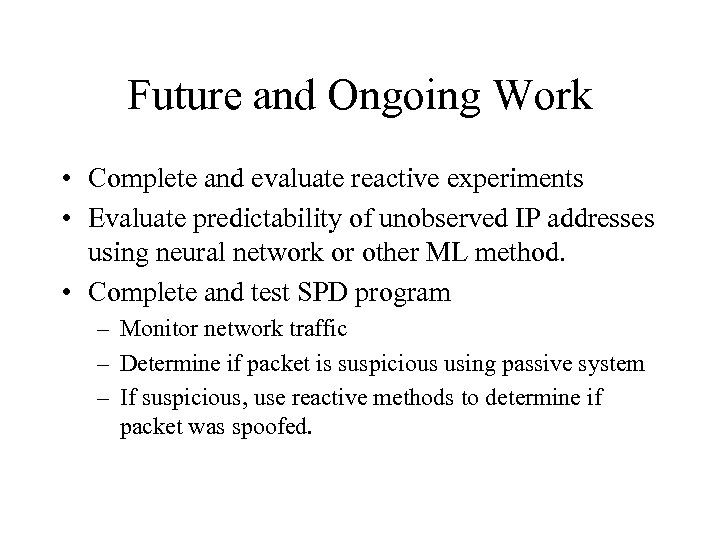 Future and Ongoing Work

• Complete and evaluate reactive experiments
• Evaluate predictability of unobserved IP addresses using neural network or other ML method.
• Complete and test SPD program
– Monitor network traffic
– Determine if packet is suspicious using passive system
– If suspicious, use reactive methods to determine if packet was spoofed.